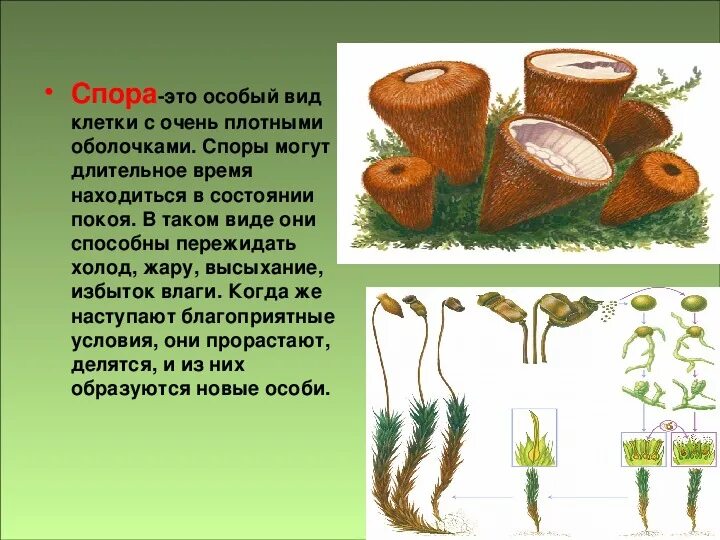 • Спора-это особый вид клетки с очень плотными оболочками. Споры могут длительное время находиться в состоянии покоя. В таком виде они способны пережидать холод, жару, высыхание, избыток влаги. Когда же наступают благоприятные условия, они прорастают, делятся, и из них образуются новые особи.